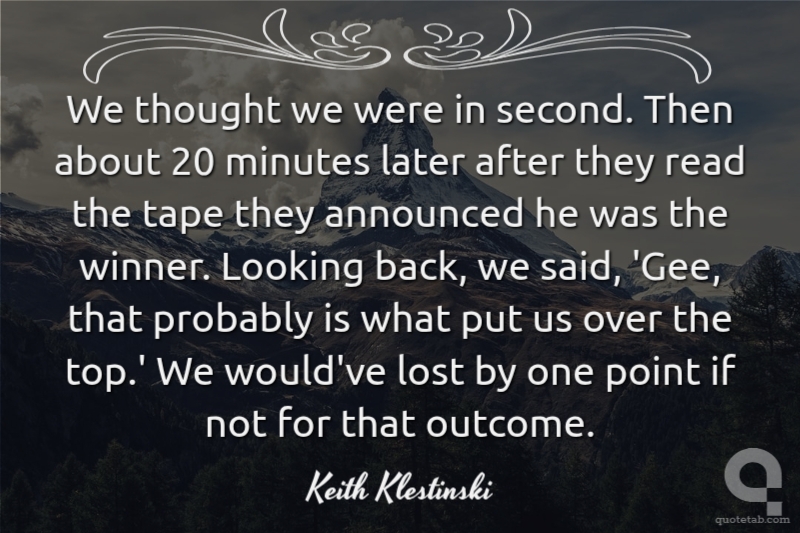 We thought we were in second. Then about 20 minutes later after they read the tape they announced he was the winner. Looking back, we said, 'Gee, that probably is what put us over the top.' We would've lost by one point if not for that outcome.

Keith Klestinski

quotetab.com